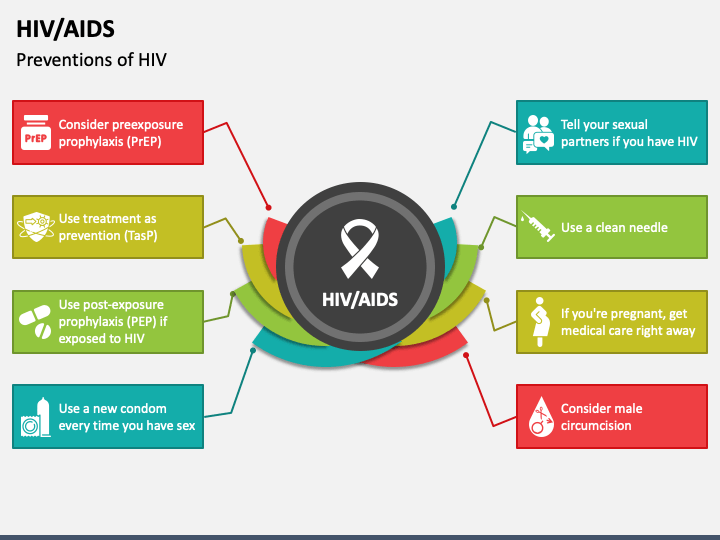 HIV/AIDS
Preventions of HIV

PrEP
Consider preexposure prophylaxis (PrEP)

Use treatment as prevention (TasP)

Use post-exposure prophylaxis (PEP) if exposed to HIV

Use a new condom every time you have sex

HIV/AIDS

Tell your sexual partners if you have HIV

Use a clean needle

If you're pregnant, get medical care right away

Consider male circumcision